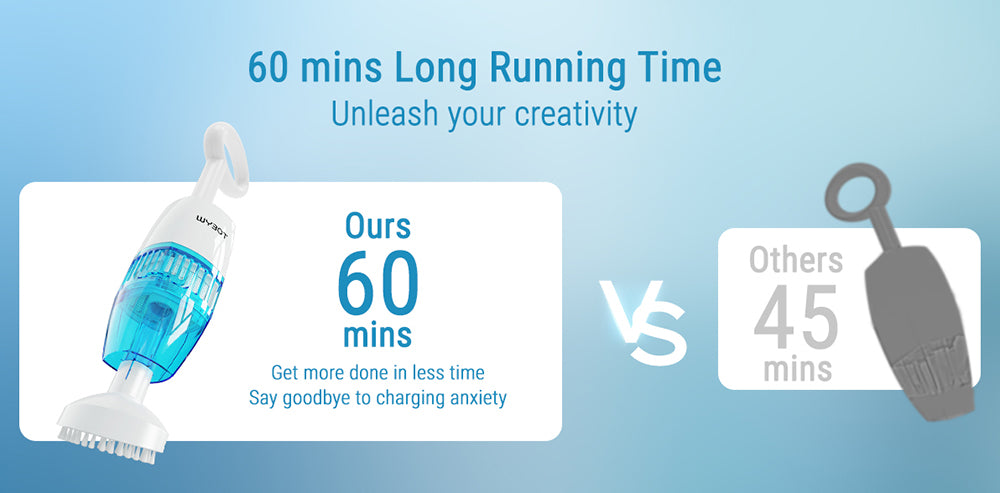 60 mins Long Running Time
Unleash your creativity

WYBOT

Ours
60
mins
Get more done in less time
Say goodbye to charging anxiety

VS

Others
45
mins